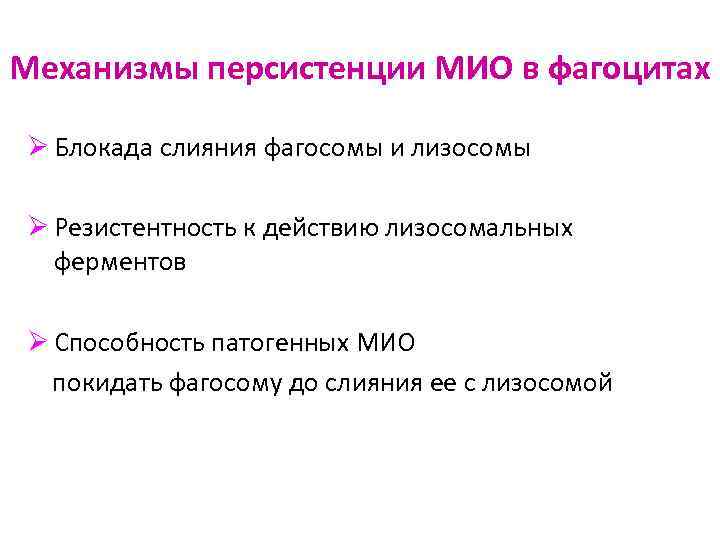 Механизмы персистенции МИО в фагоцитах

➢ Блокада слияния фагосомы и лизосомы

➢ Резистентность к действию лизосомальных ферментов

➢ Способность патогенных МИО покидать фагосому до слияния ее с лизосомой